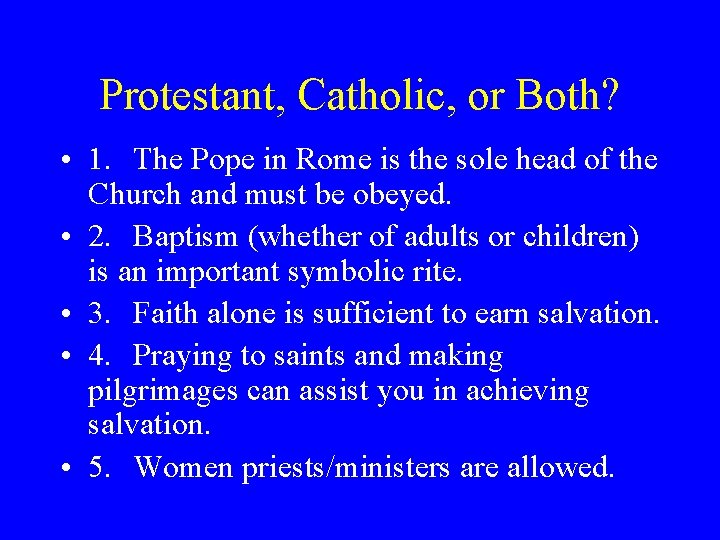 Protestant, Catholic, or Both?

• 1. The Pope in Rome is the sole head of the Church and must be obeyed.
• 2. Baptism (whether of adults or children) is an important symbolic rite.
• 3. Faith alone is sufficient to earn salvation.
• 4. Praying to saints and making pilgrimages can assist you in achieving salvation.
• 5. Women priests/ministers are allowed.